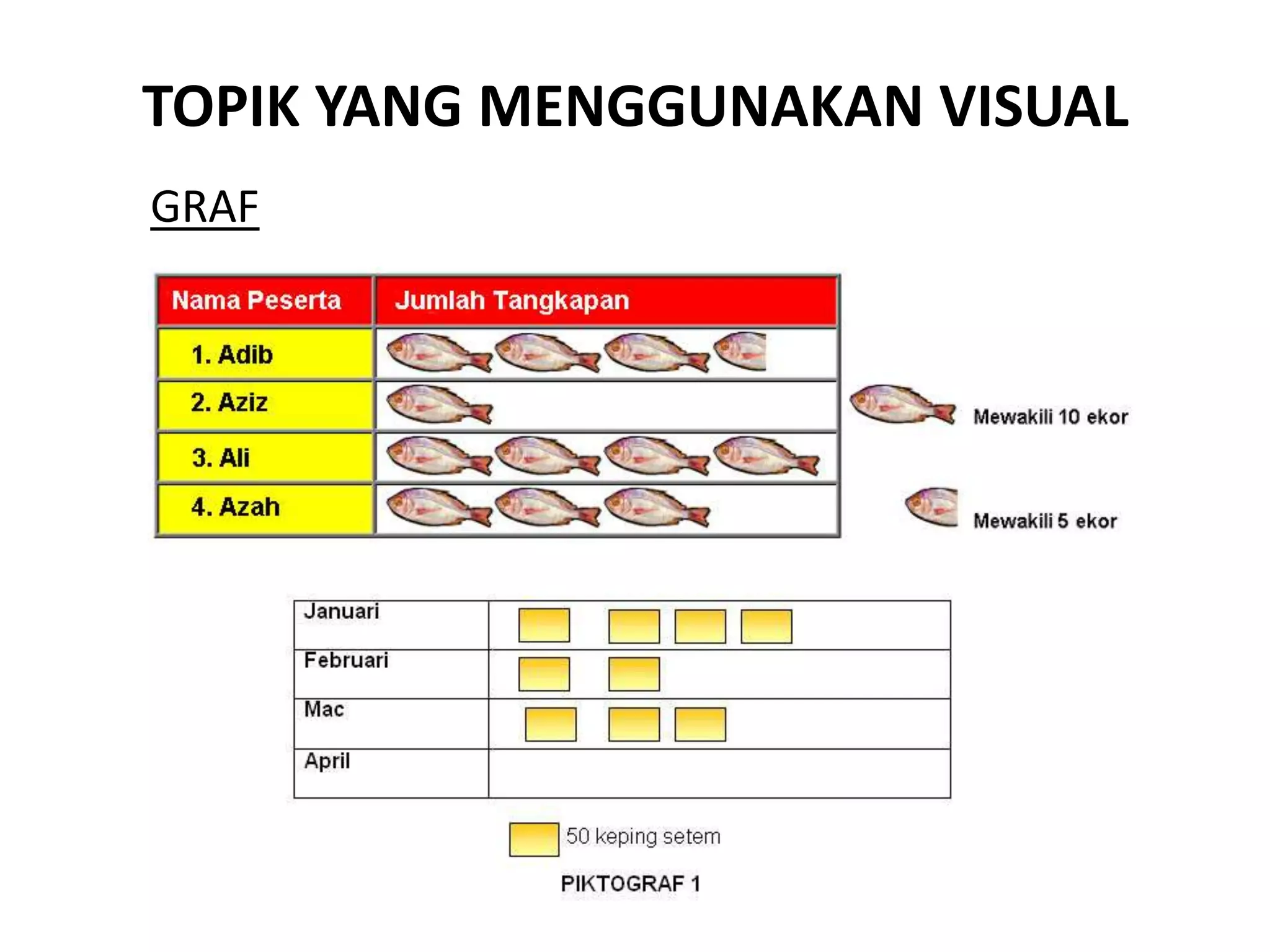 TOPIK YANG MENGGUNAKAN VISUAL

GRAF

| Nama Peserta | Jumlah Tangkapan |
|---|---|
| 1. Adib | |
| 2. Aziz | |
| 3. Ali | |
| 4. Azah | |

Mewakili 10 ekor

Mewakili 5 ekor

| Januari | |
|---|---|
| Februari | |
| Mac | |
| April | |

50 keping setem

PIKTOGRAF 1